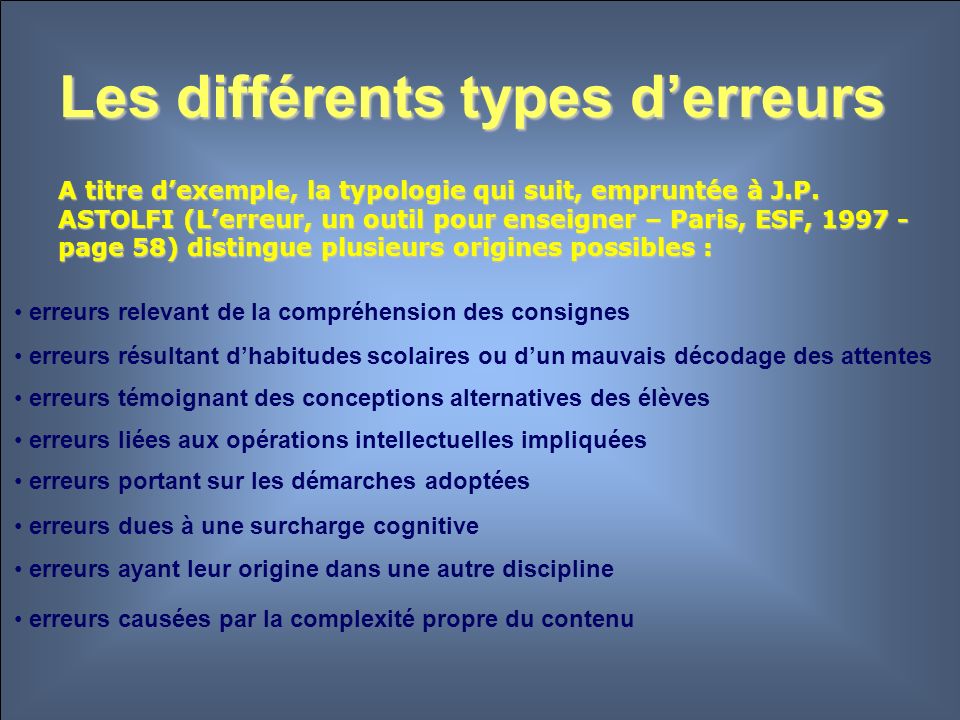 Les différents types d’erreurs

A titre d’exemple, la typologie qui suit, empruntée à J.P. ASTOLFI (L’erreur, un outil pour enseigner – Paris, ESF, 1997 - page 58) distingue plusieurs origines possibles :

• erreurs relevant de la compréhension des consignes
• erreurs résultant d’habitudes scolaires ou d’un mauvais décodage des attentes
• erreurs témoignant des conceptions alternatives des élèves
• erreurs liées aux opérations intellectuelles impliquées
• erreurs portant sur les démarches adoptées
• erreurs dues à une surcharge cognitive
• erreurs ayant leur origine dans une autre discipline
• erreurs causées par la complexité propre du contenu